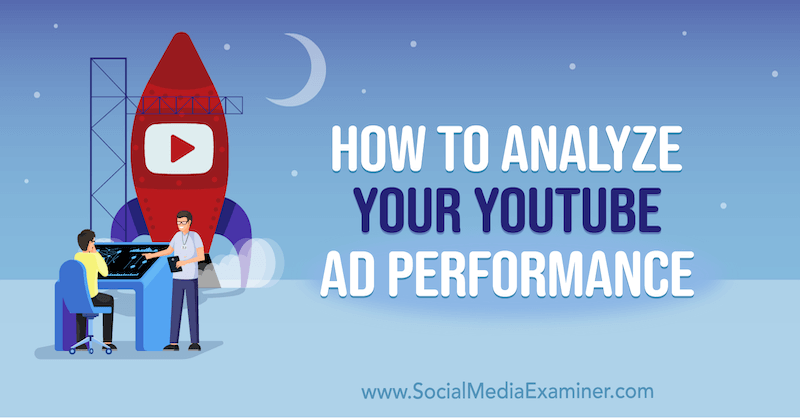 HOW TO ANALYZE
YOUR YOUTUBE
AD PERFORMANCE

www.SocialMediaExaminer.com